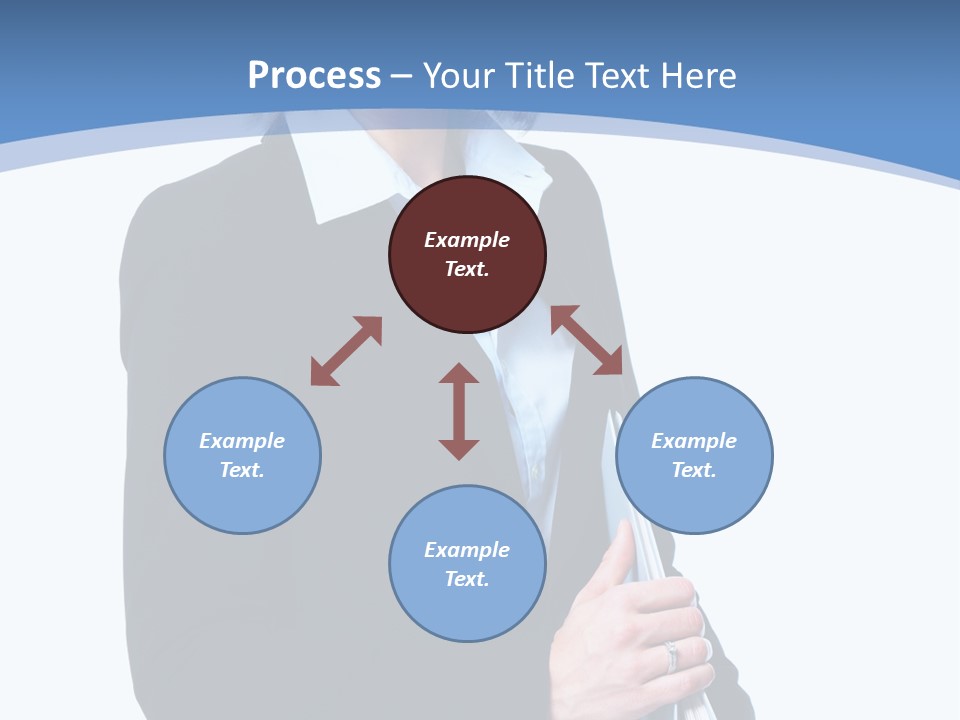 Process – Your Title Text Here

Example Text.

Example Text.

Example Text.

Example Text.